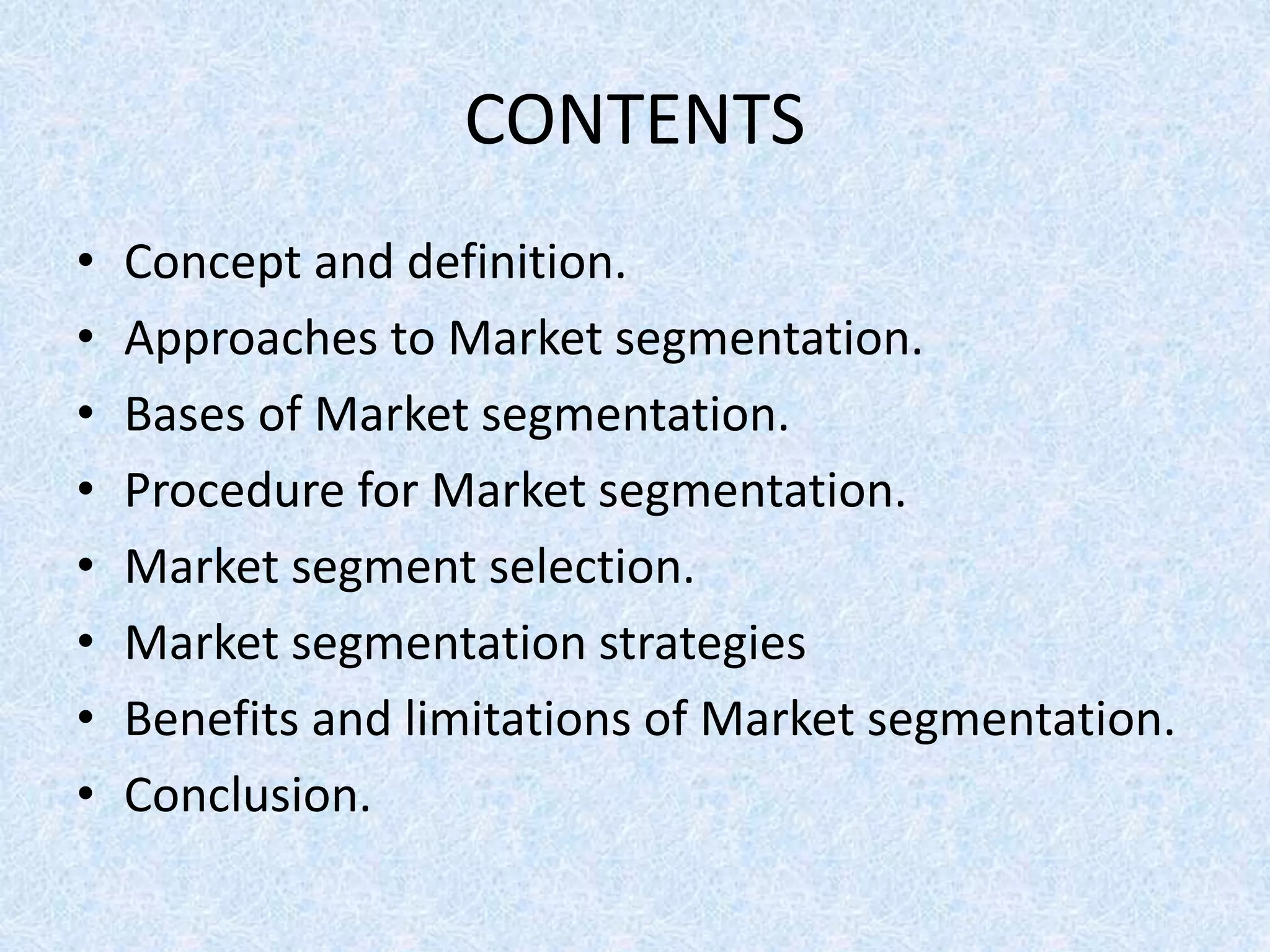 CONTENTS

• Concept and definition.
• Approaches to Market segmentation.
• Bases of Market segmentation.
• Procedure for Market segmentation.
• Market segment selection.
• Market segmentation strategies
• Benefits and limitations of Market segmentation.
• Conclusion.